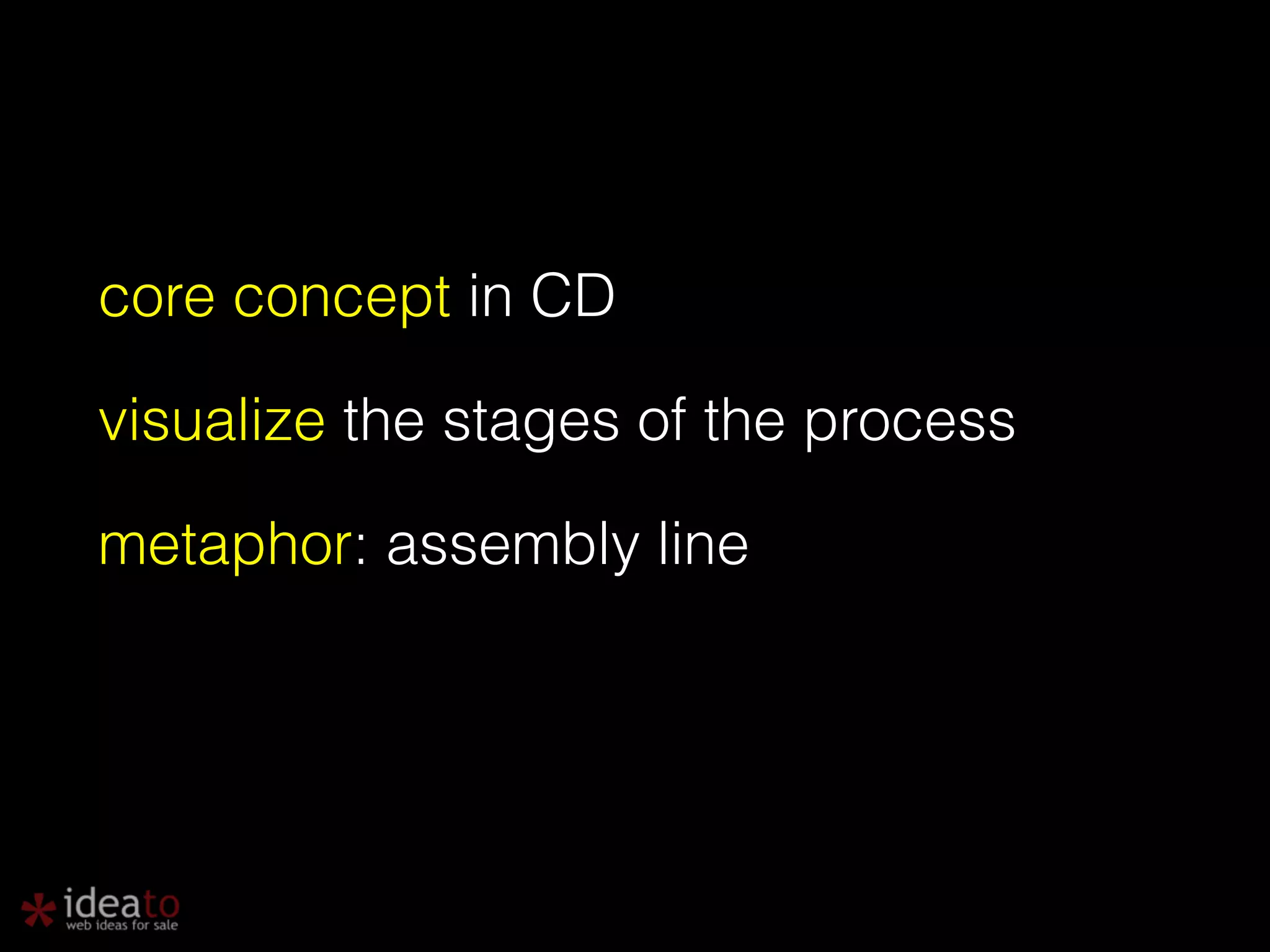 core concept in CD

visualize the stages of the process

metaphor: assembly line

ideato
web ideas for sale